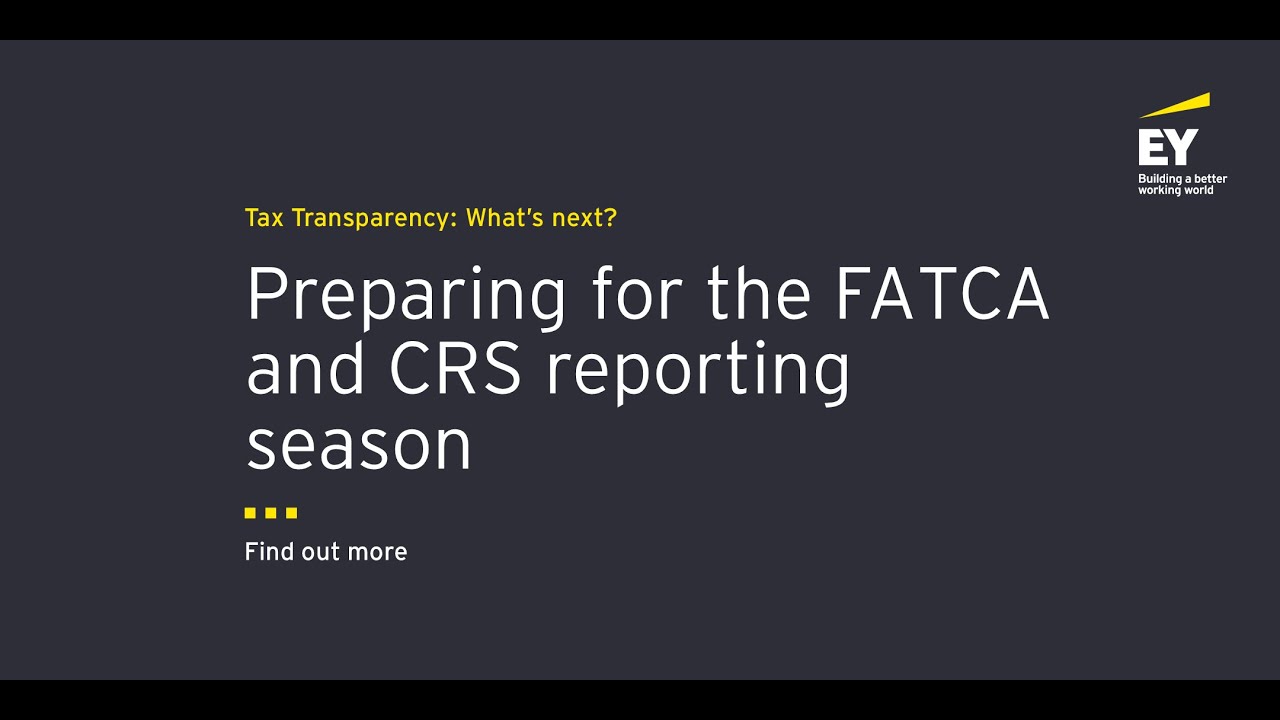 EY
Building a better working world

Tax Transparency: What's next?

Preparing for the FATCA and CRS reporting season

Find out more